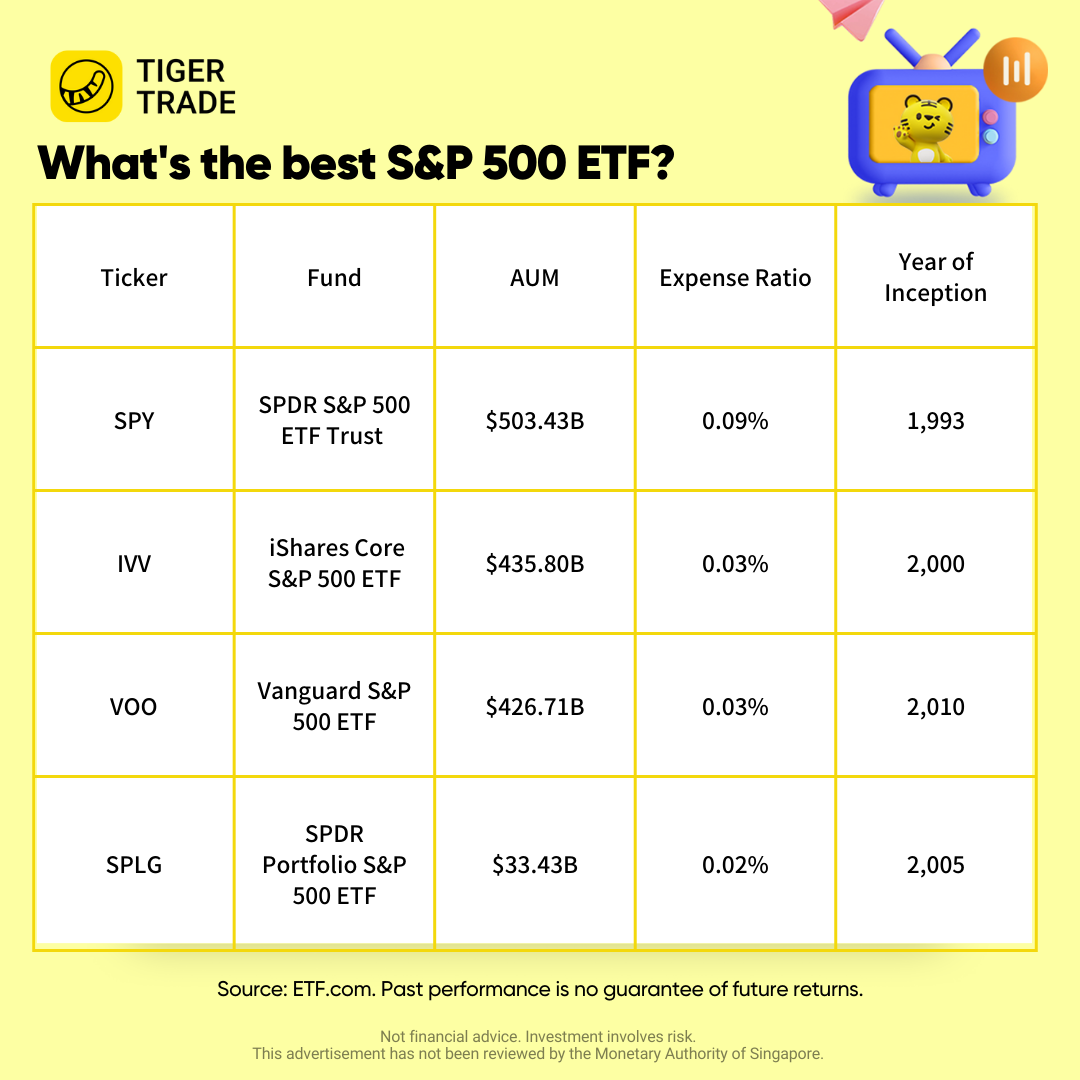 TIGER TRADE

What's the best S&P 500 ETF?

| Ticker | Fund | AUM | Expense Ratio | Year of Inception |
|---|---|---|---|---|
| SPY | SPDR S&P 500 ETF Trust | \$503.43B | 0.09% | 1,993 |
| IVV | iShares Core S&P 500 ETF | \$435.80B | 0.03% | 2,000 |
| VOO | Vanguard S&P 500 ETF | \$426.71B | 0.03% | 2,010 |
| SPLG | SPDR Portfolio S&P 500 ETF | \$33.43B | 0.02% | 2,005 |

Source: ETF.com. Past performance is no guarantee of future returns.

Not financial advice. Investment involves risk.
This advertisement has not been reviewed by the Monetary Authority of Singapore.